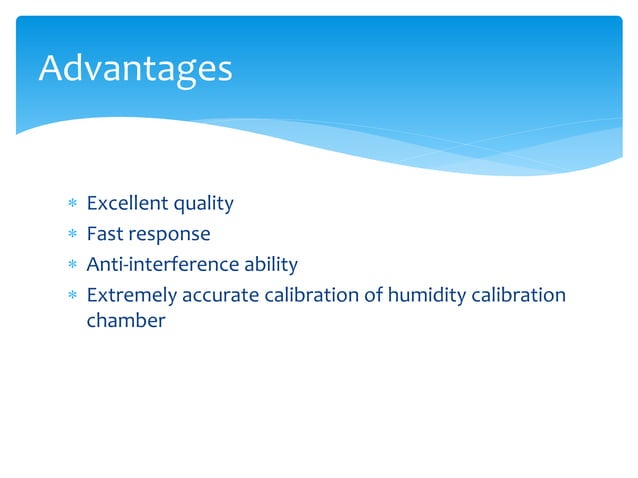 Advantages

* Excellent quality
* Fast response
* Anti-interference ability
* Extremely accurate calibration of humidity calibration chamber